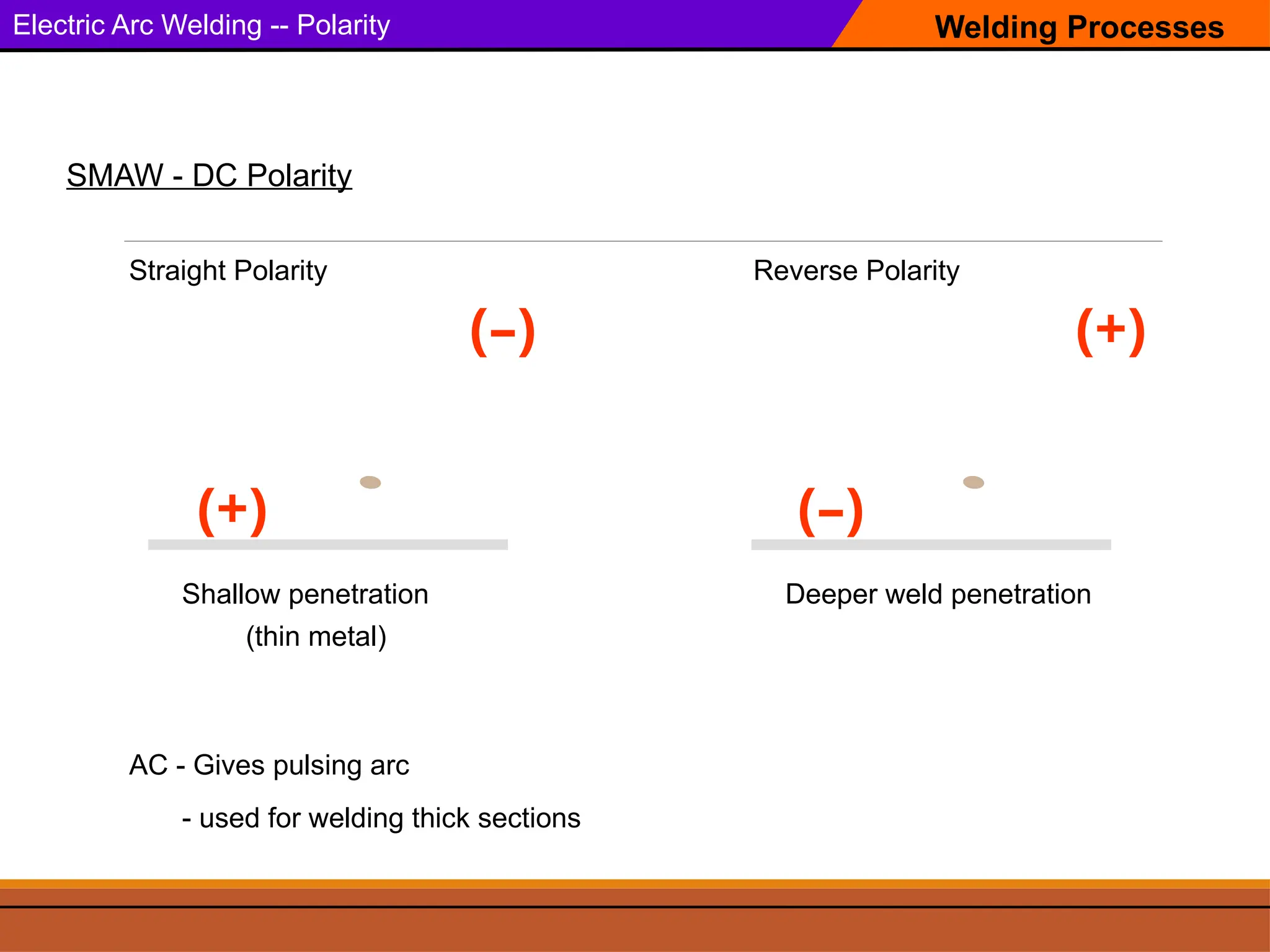 Electric Arc Welding -- Polarity

Welding Processes

SMAW - DC Polarity

Straight Polarity

(–)

(+)

Shallow penetration
(thin metal)

Reverse Polarity

(+)

(–)

Deeper weld penetration

AC - Gives pulsing arc

- used for welding thick sections